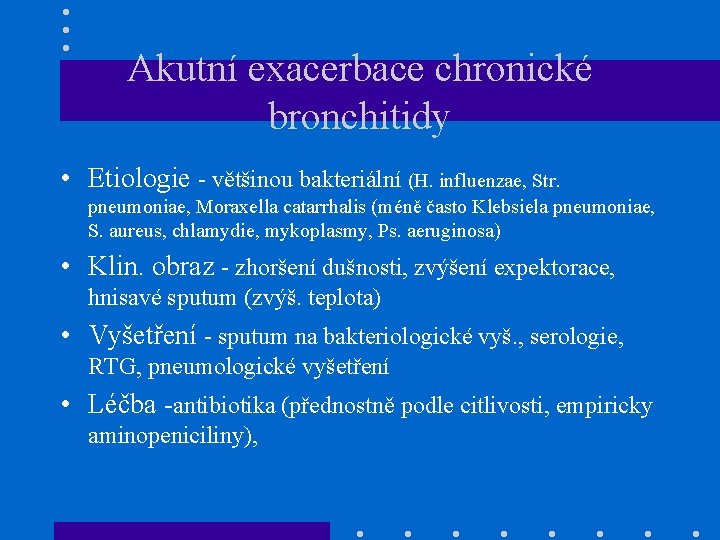 Akutní exacerbace chronické bronchitidy

• Etiologie - většinou bakteriální (H. influenzae, Str. pneumoniae, Moraxella catarrhalis (méně často Klebsiela pneumoniae, S. aureus, chlamydie, mykoplasmy, Ps. aeruginosa)
• Klin. obraz - zhoršení dušnosti, zvýšení expektorace, hnisavé sputum (zvýš. teplota)
• Vyšetření - sputum na bakteriologické vyš., serologie, RTG, pneumologické vyšetření
• Léčba -antibiotika (přednostně podle citlivosti, empiricky aminopeniciliny),